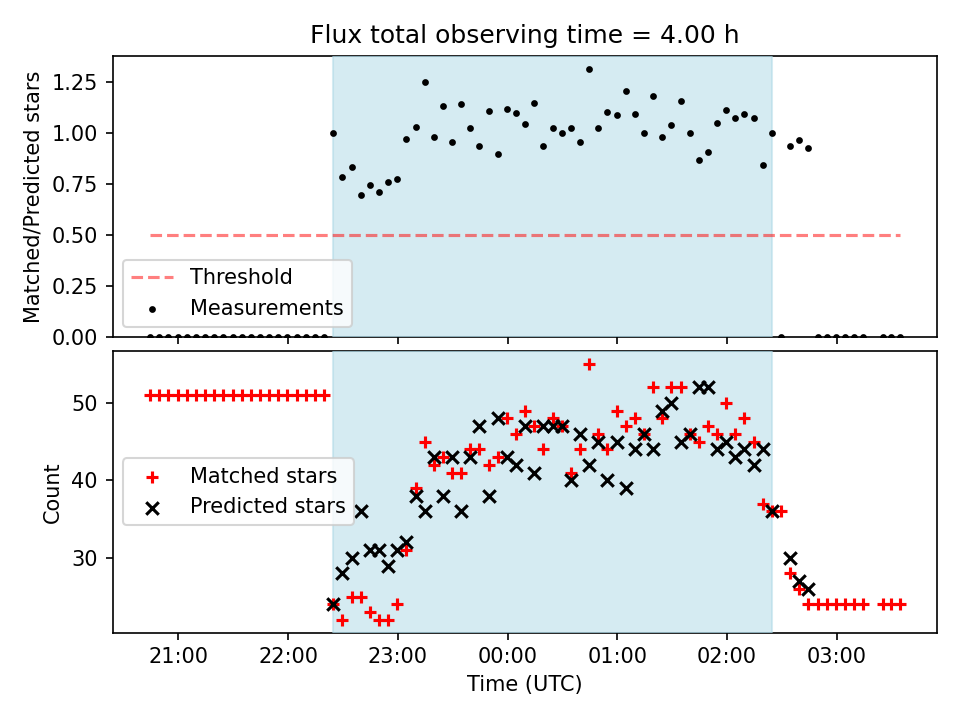 Flux total observing time = 4.00 h

Matched/Predicted stars

1.25
1.00
0.75
0.50
0.25
0.00

Threshold
Measurements

Count

50
40
30

Matched stars
Predicted stars

21:00
22:00
23:00
00:00
01:00
02:00
03:00

Time (UTC)